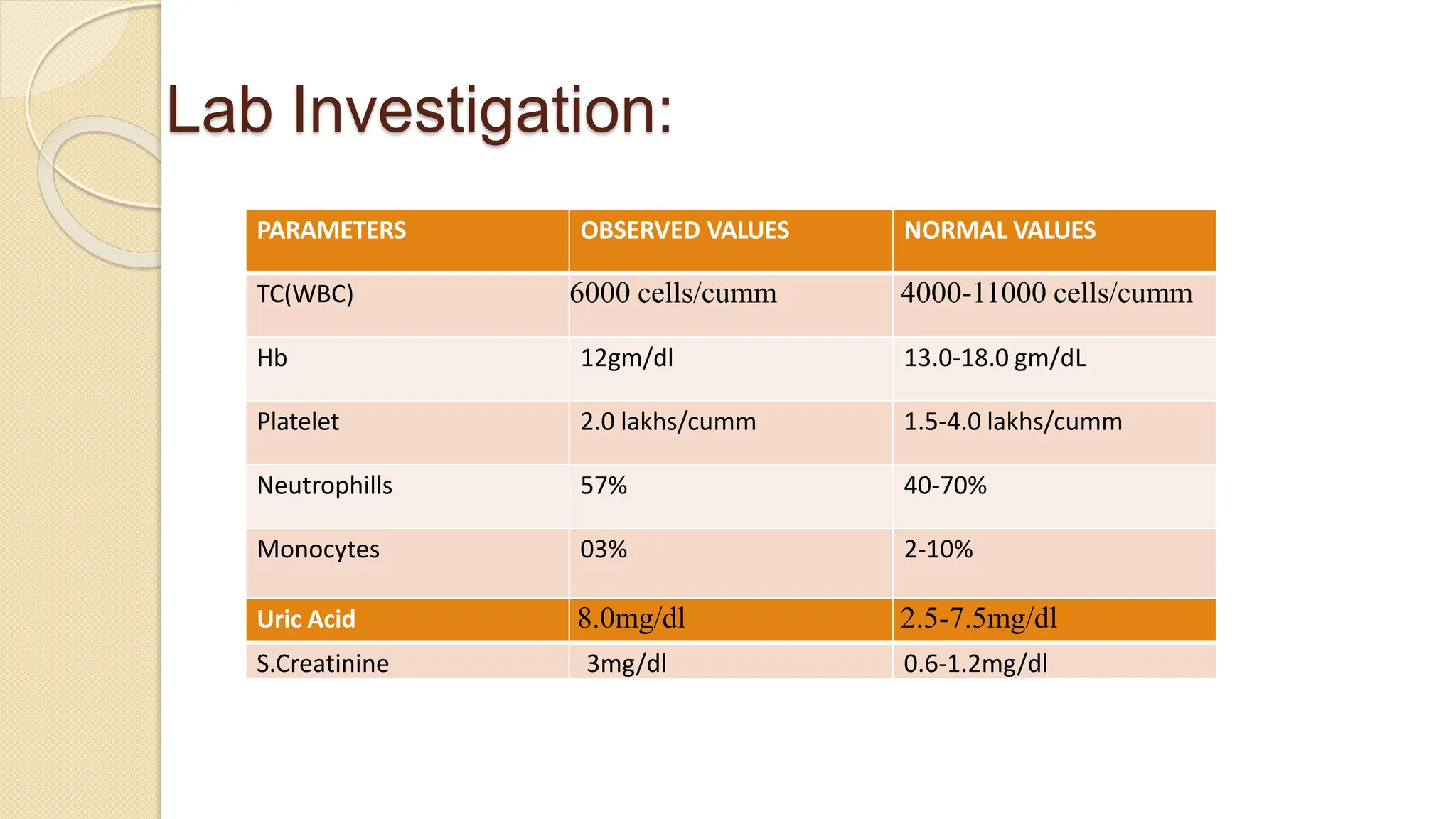 Lab Investigation:

| PARAMETERS | OBSERVED VALUES | NORMAL VALUES |
|---|---|---|
| TC(WBC) | 6000 cells/cumm | 4000-11000 cells/cumm |
| Hb | 12gm/dl | 13.0-18.0 gm/dL |
| Platelet | 2.0 lakhs/cumm | 1.5-4.0 lakhs/cumm |
| Neutrophills | 57% | 40-70% |
| Monocytes | 03% | 2-10% |
| Uric Acid | 8.0mg/dl | 2.5-7.5mg/dl |
| S.Creatinine | 3mg/dl | 0.6-1.2mg/dl |